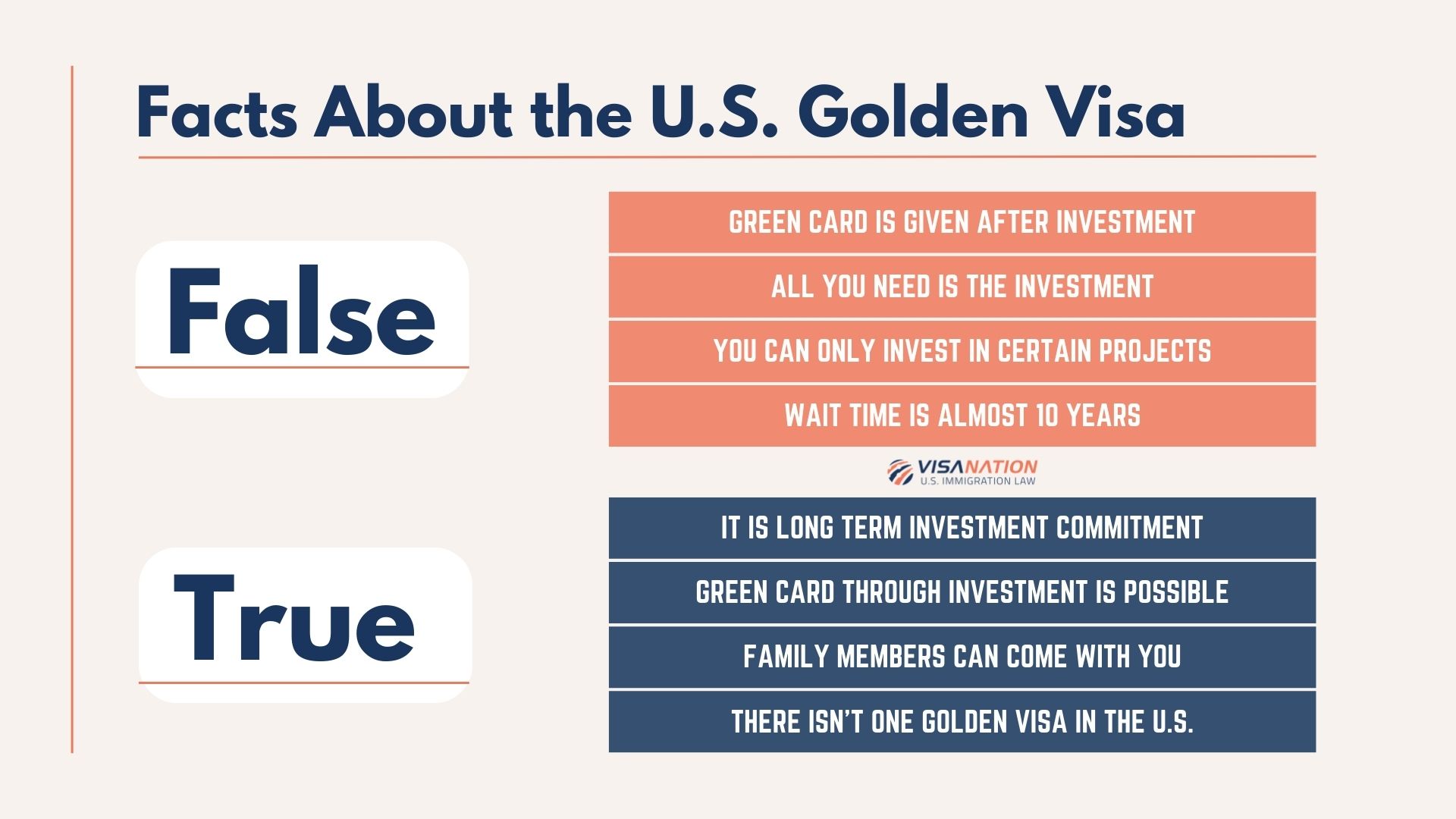 Facts About the U.S. Golden Visa

False

GREEN CARD IS GIVEN AFTER INVESTMENT

ALL YOU NEED IS THE INVESTMENT

YOU CAN ONLY INVEST IN CERTAIN PROJECTS

WAIT TIME IS ALMOST 10 YEARS

VISANATION
U.S. IMMIGRATION LAW

True

IT IS LONG TERM INVESTMENT COMMITMENT

GREEN CARD THROUGH INVESTMENT IS POSSIBLE

FAMILY MEMBERS CAN COME WITH YOU

THERE ISN'T ONE GOLDEN VISA IN THE U.S.